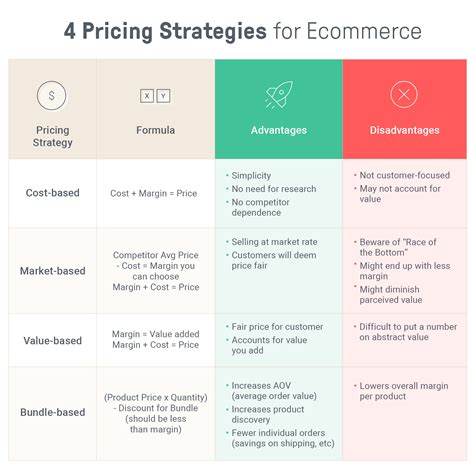 4 Pricing Strategies for Ecommerce

| $ Pricing Strategy | X Y Formula | Advantages | Disadvantages |
|---|---|---|---|
| Cost-based | Cost + Margin = Price | • Simplicity • No need for research • No competitor dependence | • Not customer-focused • May not account for value |
| Market-based | Competitor Avg Price - Cost = Margin you can choose Margin + Cost = Price | • Selling at market rate • Customers will deem price fair | • Beware of "Race of the Bottom" • Might end up with less margin • Might diminish parceived value |
| Value-based | Margin = Value added Margin + Cost = Price | • Fair price for customer • Accounts for value you add | • Difficult to put a number on abstract value |
| Bundle-based | (Product Price x Quantity) - Discount for Bundle (should be less than margin) | • Increases AOV (average order value) • Increases product discovery • Fewer individual orders (savings on shipping, etc) | • Lowers overall margin per product |